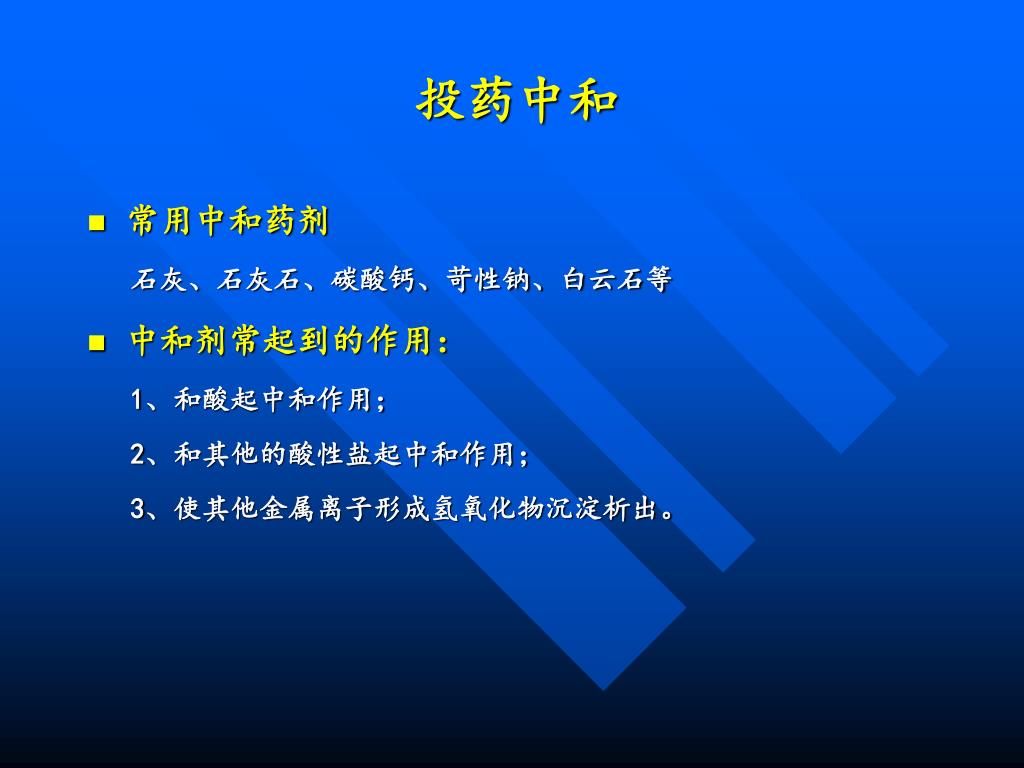 投药中和

■ 常用中和药剂

石灰、石灰石、碳酸钙、苛性钠、白云石等

■ 中和剂常起到的作用：

1、和酸起中和作用；

2、和其他的酸性盐起中和作用；

3、使其他金属离子形成氢氧化物沉淀析出。